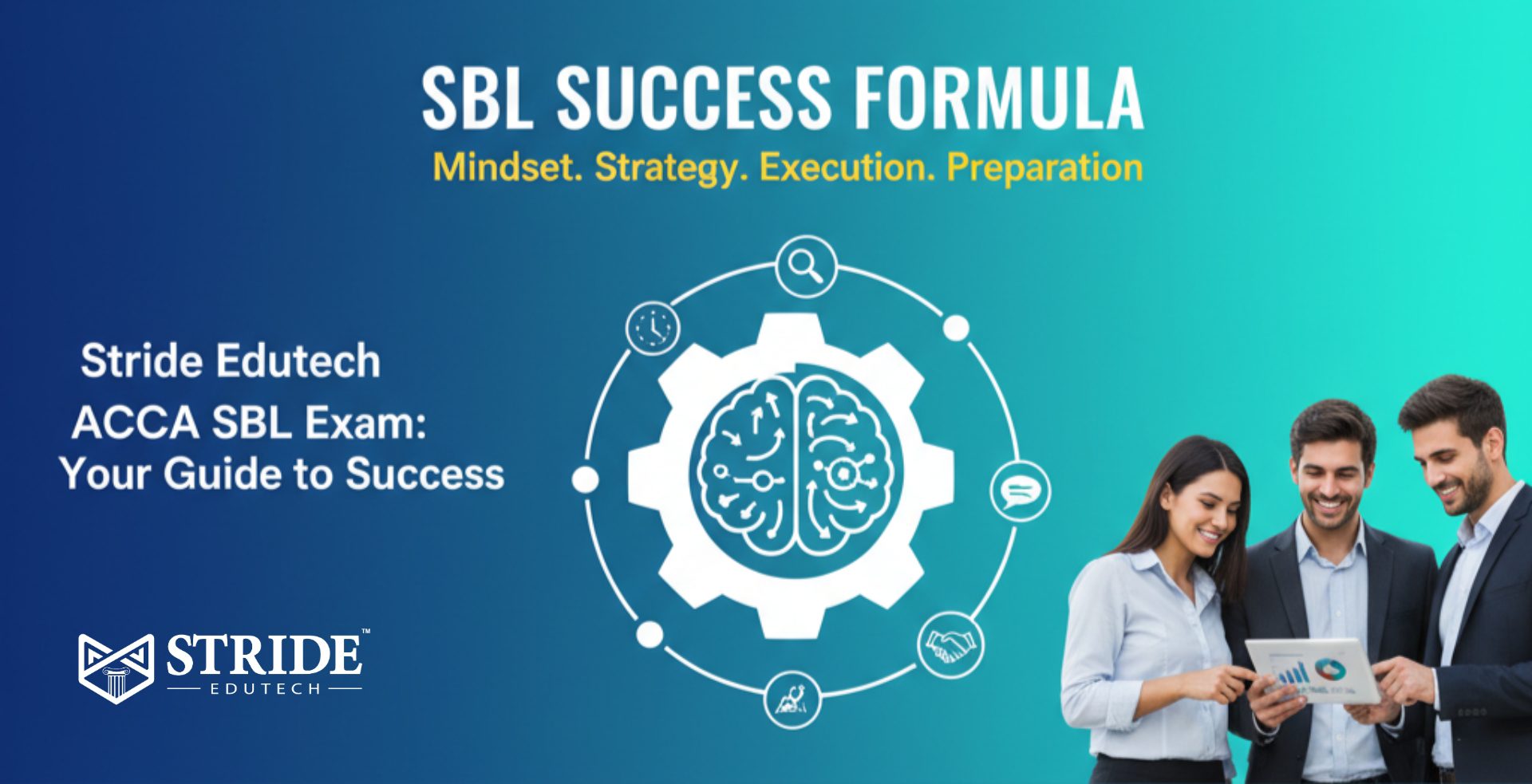 SBL SUCCESS FORMULA

Mindset. Strategy. Execution. Preparation

Stride Edutech

ACCA SBL Exam: Your Guide to Success

STRIDE™
EDUTECH